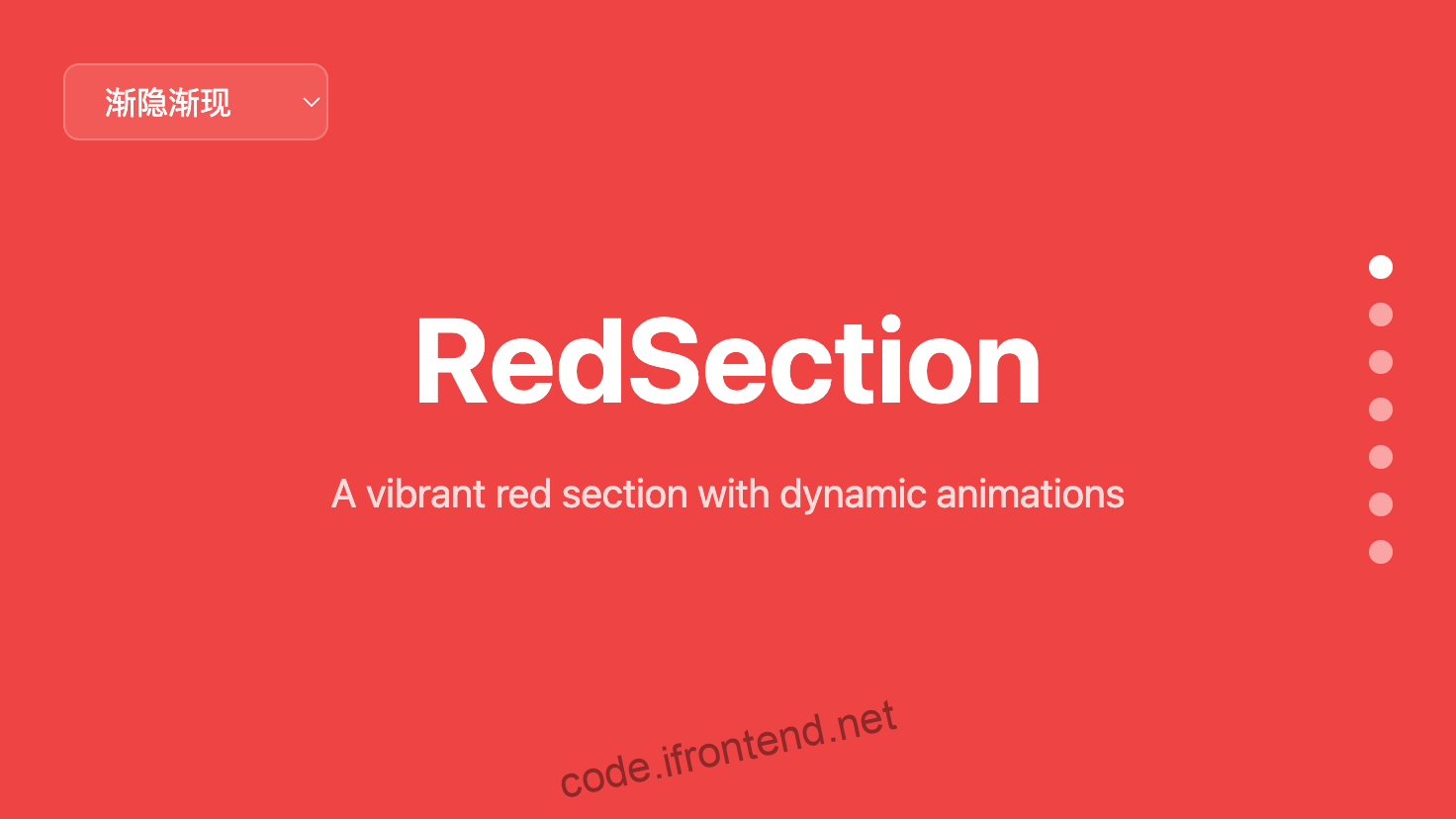 渐隐渐现

RedSection

A vibrant red section with dynamic animations

code.ifrontend.net